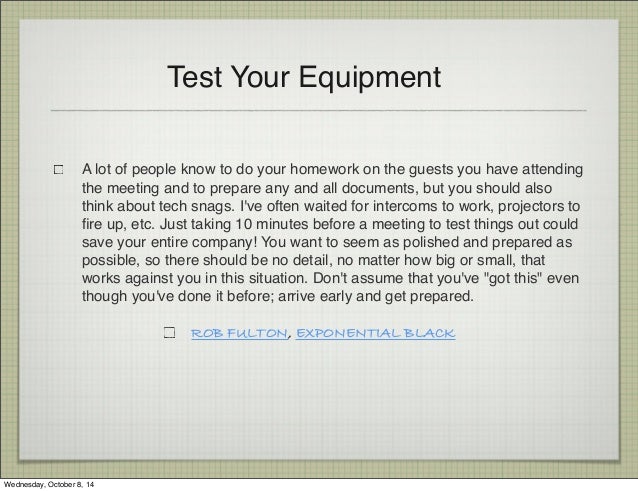 Test Your Equipment

A lot of people know to do your homework on the guests you have attending the meeting and to prepare any and all documents, but you should also think about tech snags. I've often waited for intercoms to work, projectors to fire up, etc. Just taking 10 minutes before a meeting to test things out could save your entire company! You want to seem as polished and prepared as possible, so there should be no detail, no matter how big or small, that works against you in this situation. Don't assume that you've "got this" even though you've done it before; arrive early and get prepared.

ROB FULTON, EXPONENTIAL BLACK

Wednesday, October 8, 14